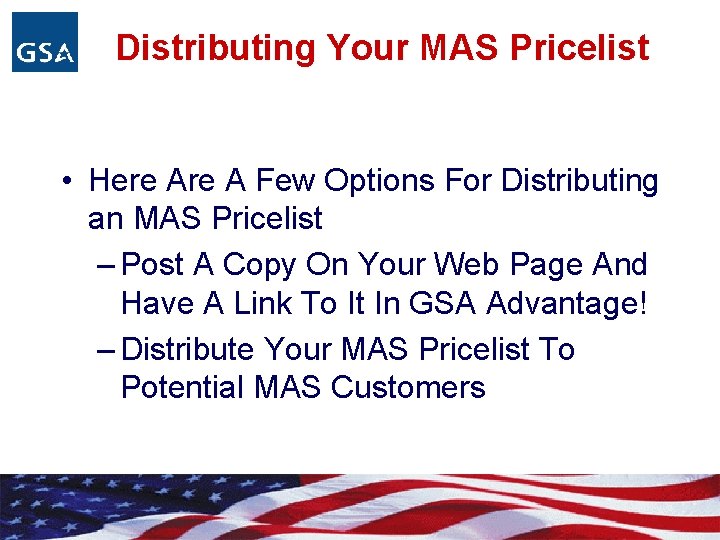 GSA

Distributing Your MAS Pricelist

• Here Are A Few Options For Distributing an MAS Pricelist

– Post A Copy On Your Web Page And Have A Link To It In GSA Advantage!

– Distribute Your MAS Pricelist To Potential MAS Customers